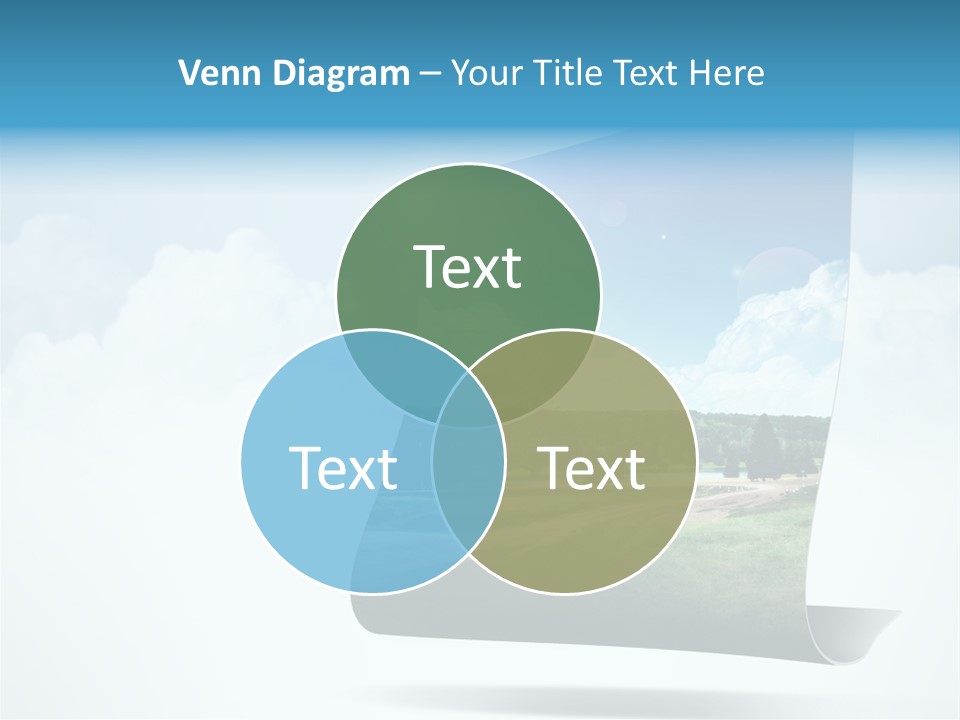 Venn Diagram – Your Title Text Here

Text

Text

Text